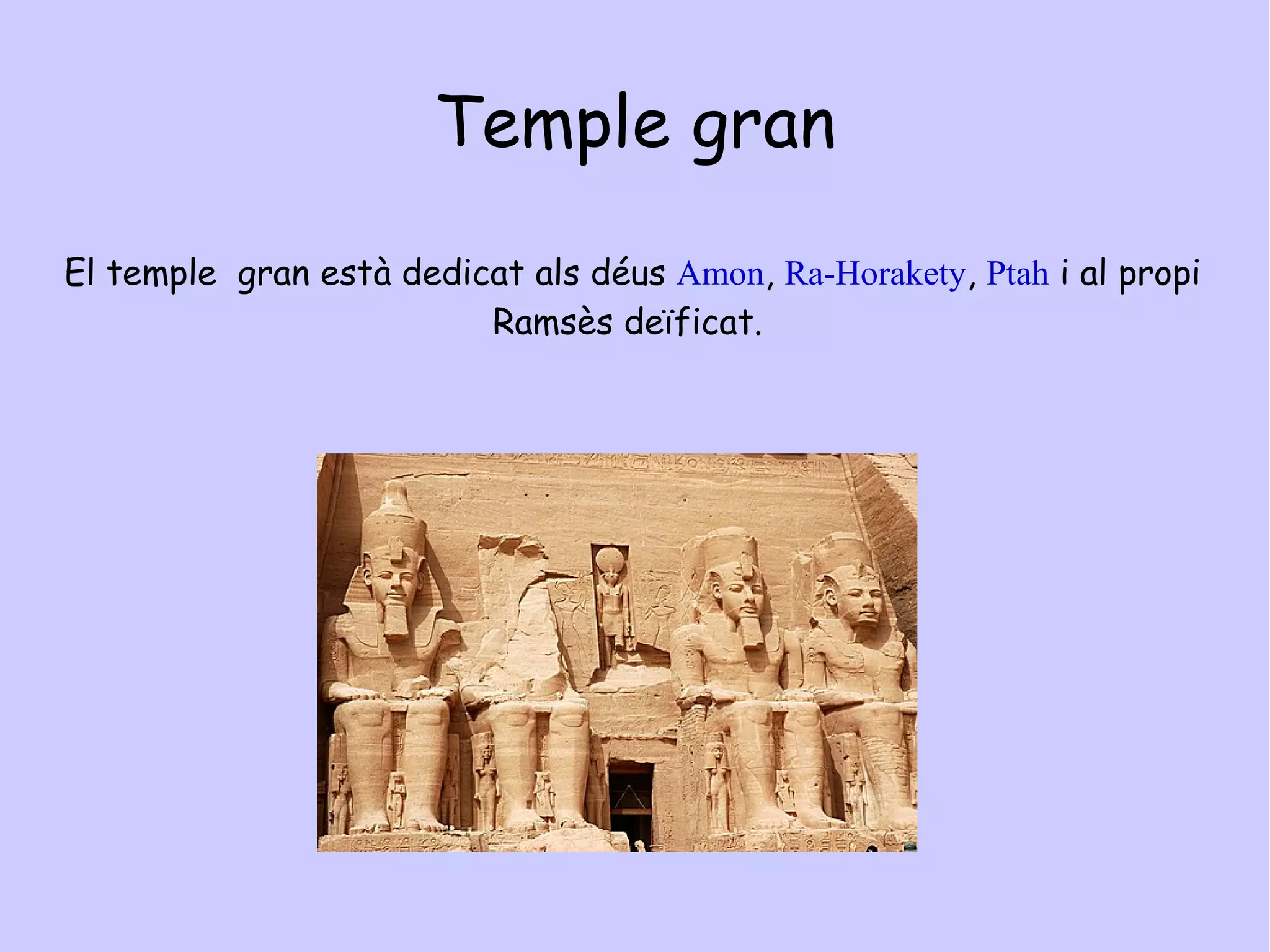 Temple gran

El temple  gran està dedicat als déus Amon, Ra-Horakety, Ptah i al propi Ramsès deïficat.